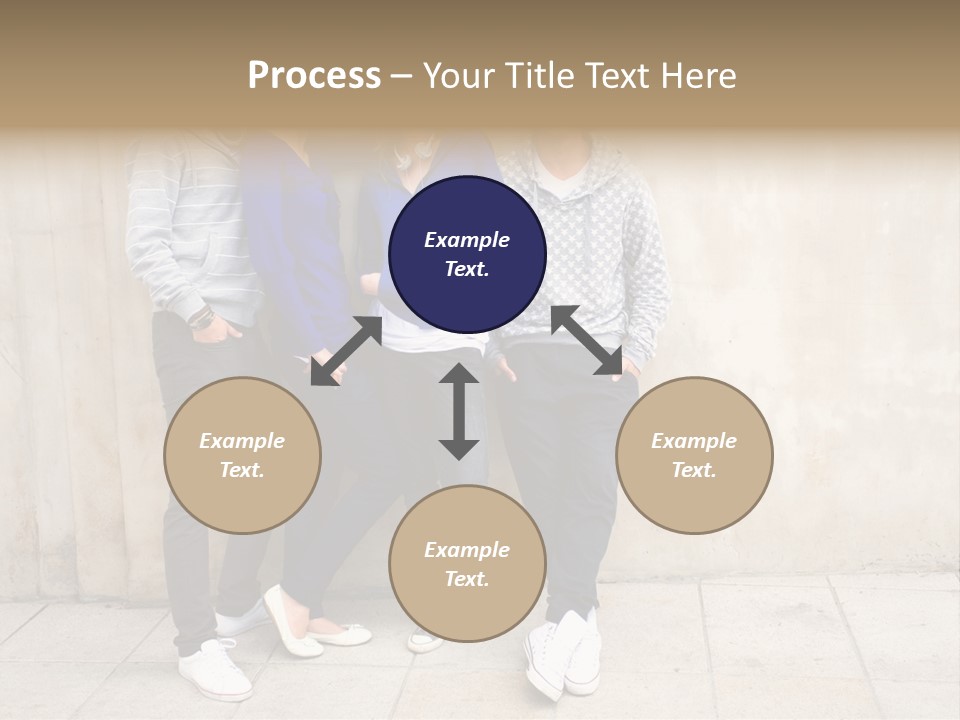 Process – Your Title Text Here

Example Text.

Example Text.

Example Text.

Example Text.